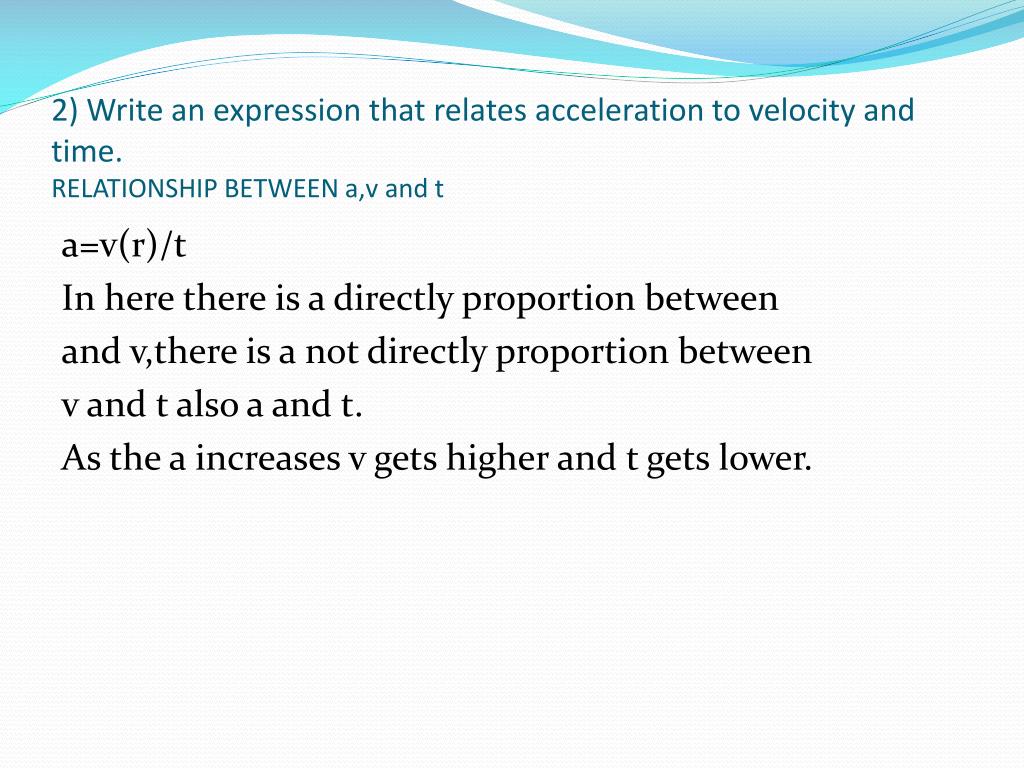 2) Write an expression that relates acceleration to velocity and time.
RELATIONSHIP BETWEEN a,v and t

a=v(r)/t
In here there is a directly proportion between and v,there is a not directly proportion between v and t also a and t.
As the a increases v gets higher and t gets lower.